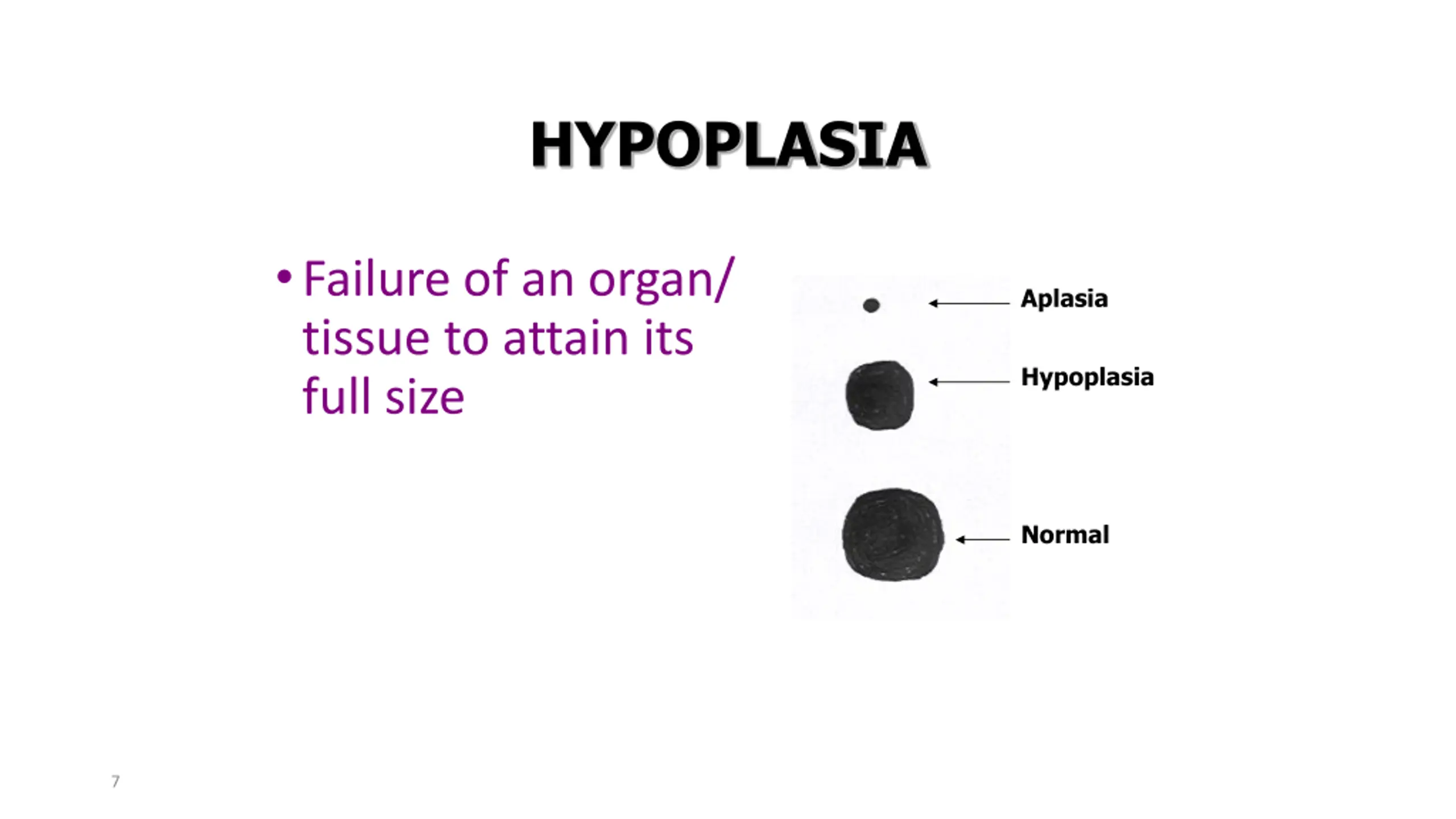 HYPOPLASIA

• Failure of an organ/ tissue to attain its full size

Aplasia

Hypoplasia

Normal

7